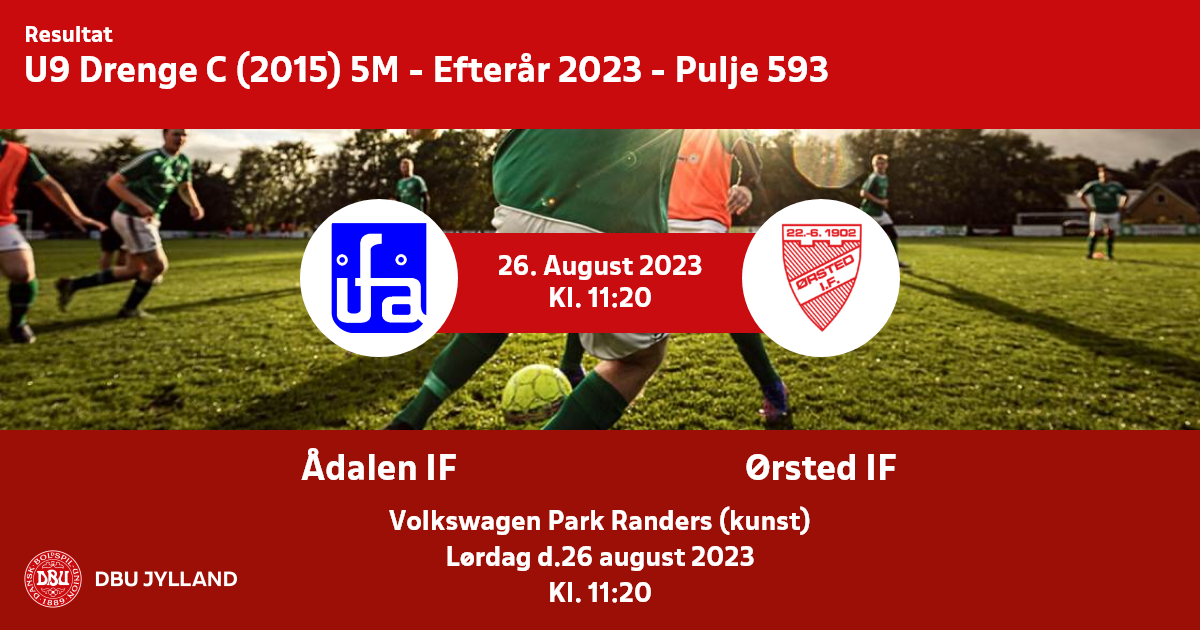 Resultat
U9 Drenge C (2015) 5M - Efterår 2023 - Pulje 593

ifa

26. August 2023
Kl. 11:20

22.-6. 1902
ØRSTED I.F.

Ådalen IF

Ørsted IF

Volkswagen Park Randers (kunst)
Lørdag d.26 august 2023
Kl. 11:20

DANSK BOLDSPIL UNION 1889 DBU

DBU JYLLAND